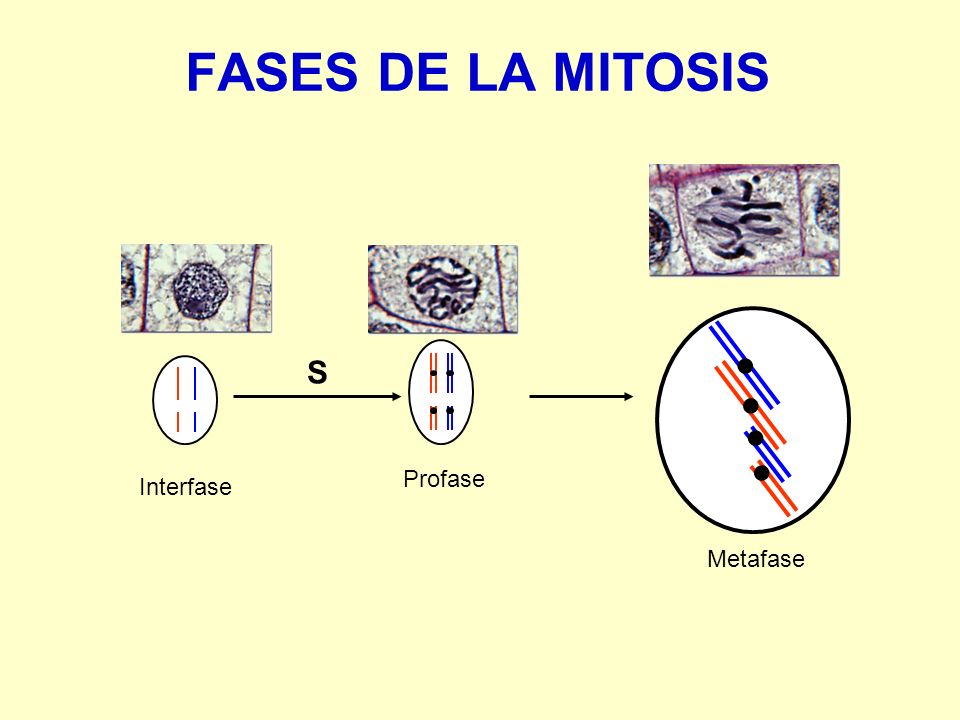 FASES DE LA MITOSIS

S

Interfase

Profase

Metafase